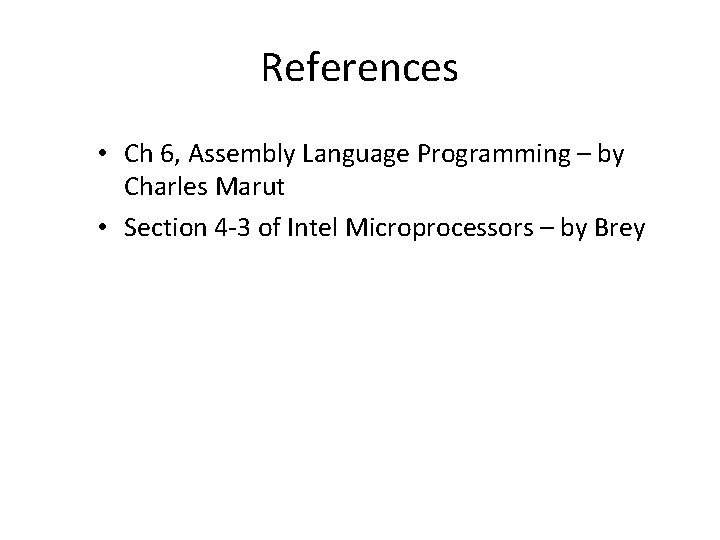 References

• Ch 6, Assembly Language Programming – by Charles Marut

• Section 4-3 of Intel Microprocessors – by Brey